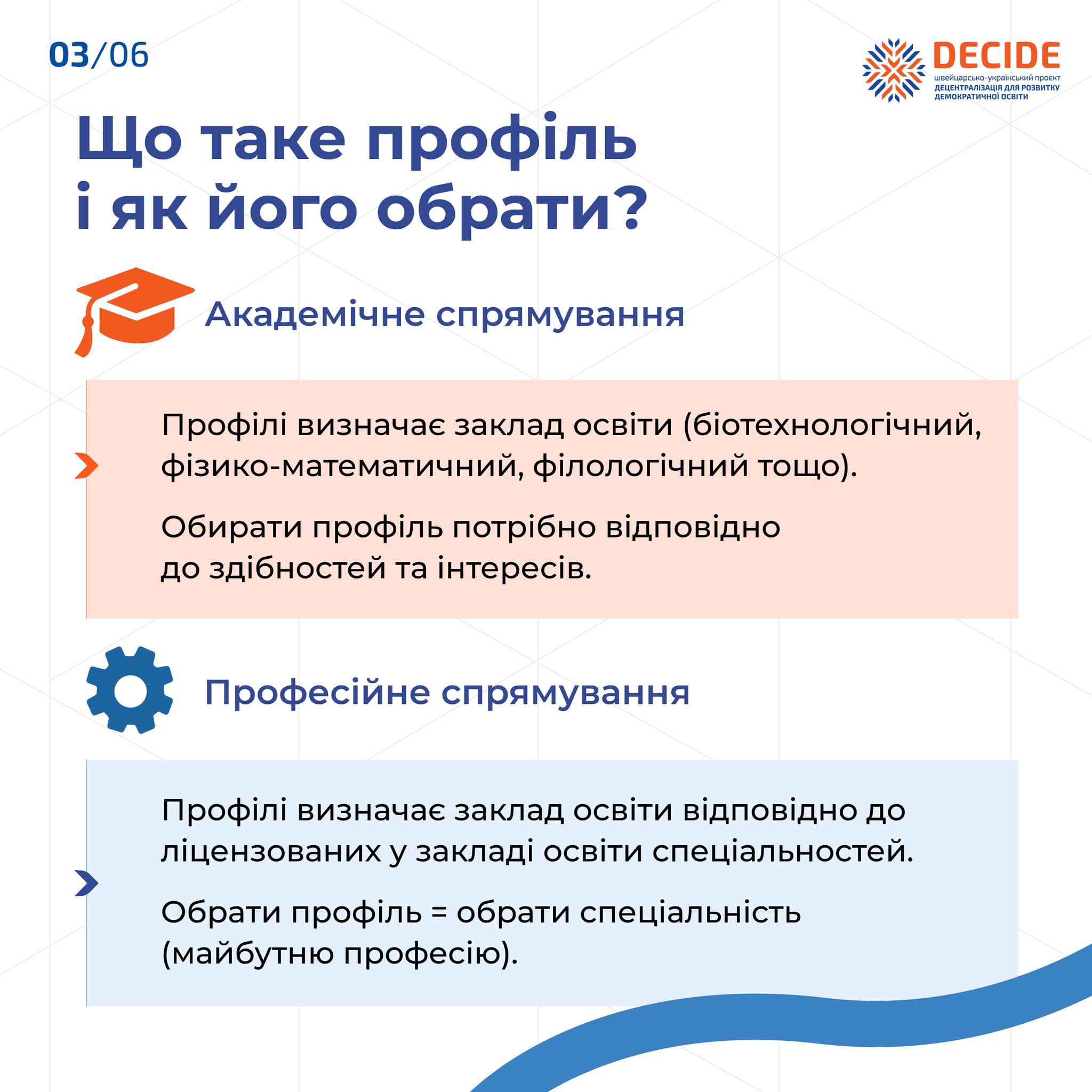 03/06

DECIDE
швейцарсько-український проект
ДЕЦЕНТРАЛІЗАЦІЯ ДЛЯ РОЗВИТКУ ДЕМОКРАТИЧНОЇ ОСВІТИ

Що таке профіль і як його обрати?

Академічне спрямування

Профілі визначає заклад освіти (біотехнологічний, фізико-математичний, філологічний тощо).

Обирати профіль потрібно відповідно до здібностей та інтересів.

Професійне спрямування

Профілі визначає заклад освіти відповідно до ліцензованих у закладі освіти спеціальностей.

Обрати профіль = обрати спеціальність (майбутню професію).